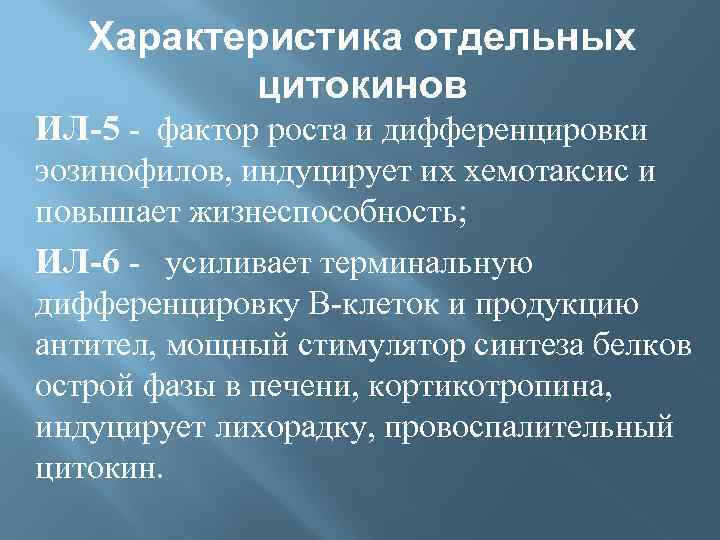 Характеристика отдельных цитокинов

ИЛ-5 - фактор роста и дифференцировки эозинофилов, индуцирует их хемотаксис и повышает жизнеспособность;

ИЛ-6 - усиливает терминальную дифференцировку В-клеток и продукцию антител, мощный стимулятор синтеза белков острой фазы в печени, кортикотропина, индуцирует лихорадку, провоспалительный цитокин.